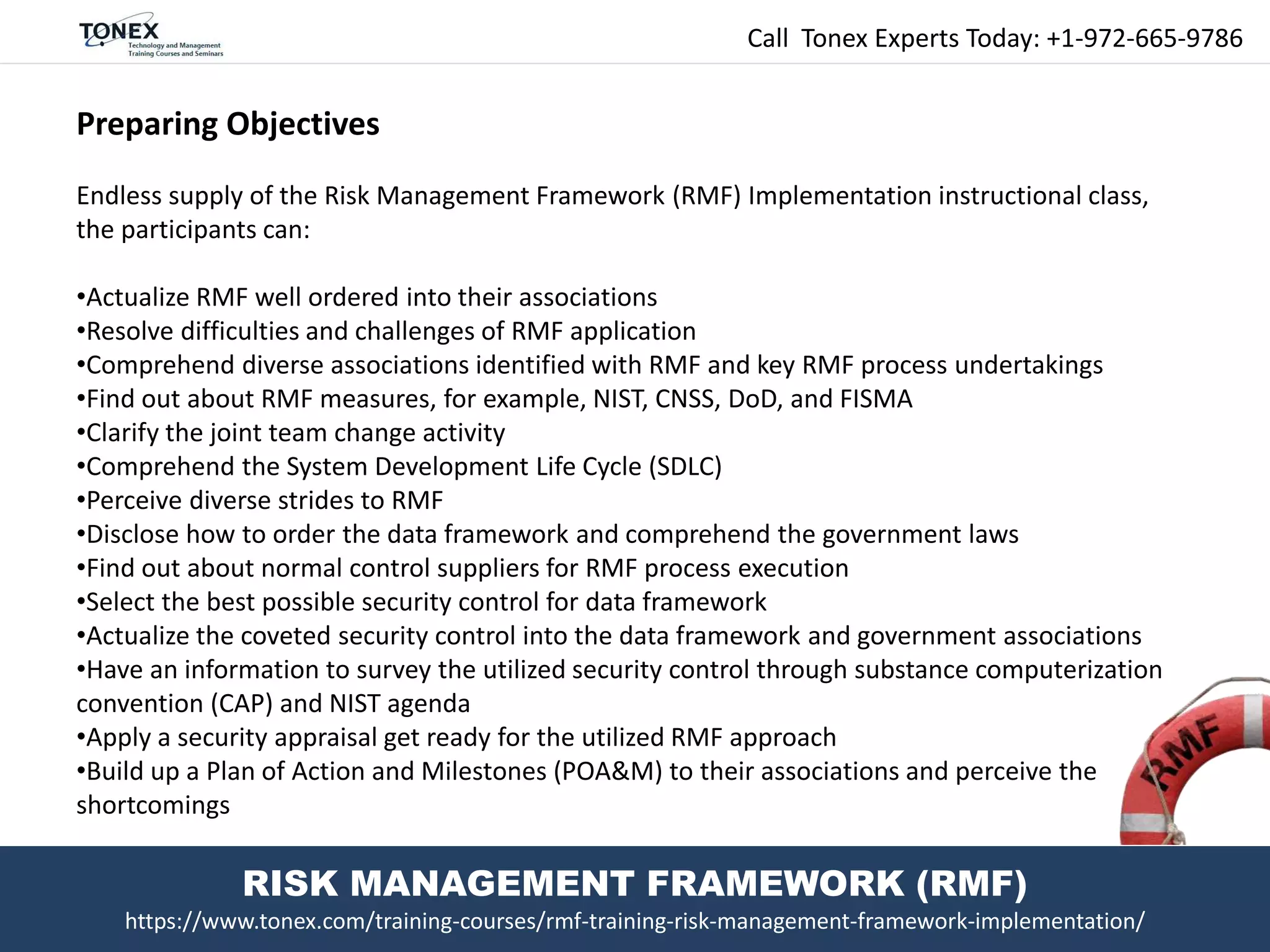 TONEX
Technology and Management
Training Courses and Seminars

Call Tonex Experts Today: +1-972-665-9786

Preparing Objectives

Endless supply of the Risk Management Framework (RMF) Implementation instructional class, the participants can:

•Actualize RMF well ordered into their associations
•Resolve difficulties and challenges of RMF application
•Comprehend diverse associations identified with RMF and key RMF process undertakings
•Find out about RMF measures, for example, NIST, CNSS, DoD, and FISMA
•Clarify the joint team change activity
•Comprehend the System Development Life Cycle (SDLC)
•Perceive diverse strides to RMF
•Disclose how to order the data framework and comprehend the government laws
•Find out about normal control suppliers for RMF process execution
•Select the best possible security control for data framework
•Actualize the coveted security control into the data framework and government associations
•Have an information to survey the utilized security control through substance computerization convention (CAP) and NIST agenda
•Apply a security appraisal get ready for the utilized RMF approach
•Build up a Plan of Action and Milestones (POA&M) to their associations and perceive the shortcomings

RMF

RISK MANAGEMENT FRAMEWORK (RMF)
https://www.tonex.com/training-courses/rmf-training-risk-management-framework-implementation/